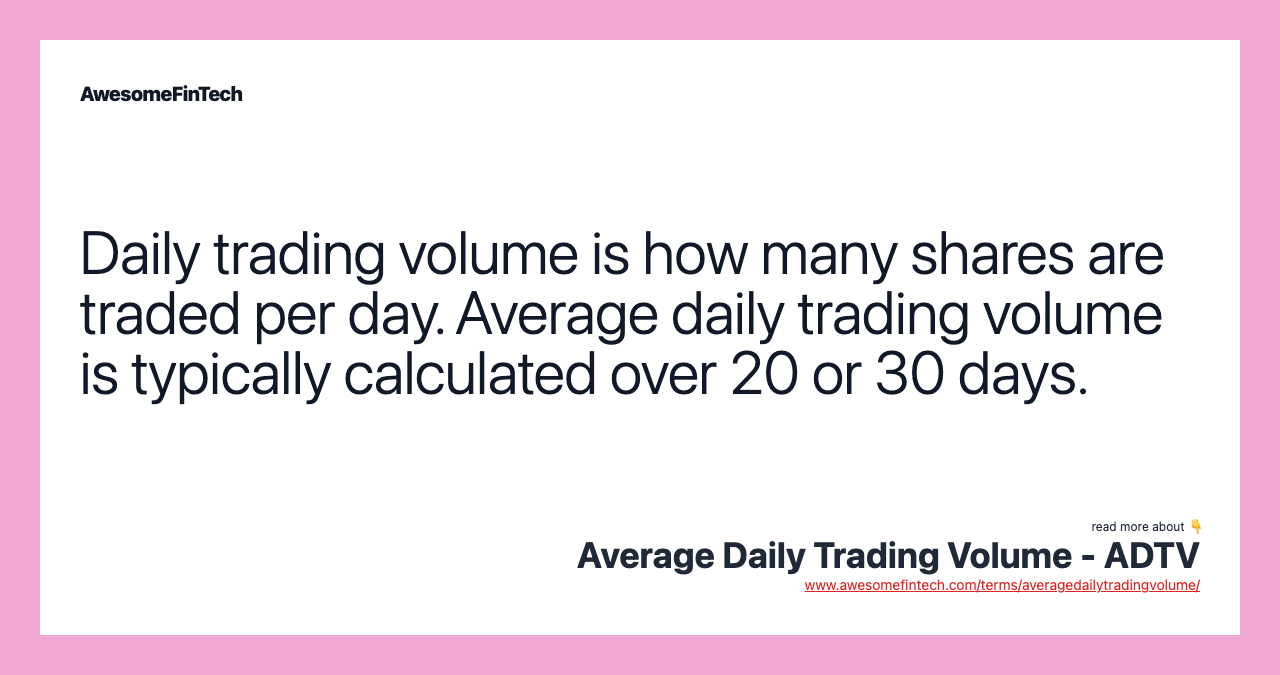 AwesomeFinTech

Daily trading volume is how many shares are traded per day. Average daily trading volume is typically calculated over 20 or 30 days.

read more about 👇
Average Daily Trading Volume - ADTV
www.awesomefintech.com/terms/averagedailytradingvolume/